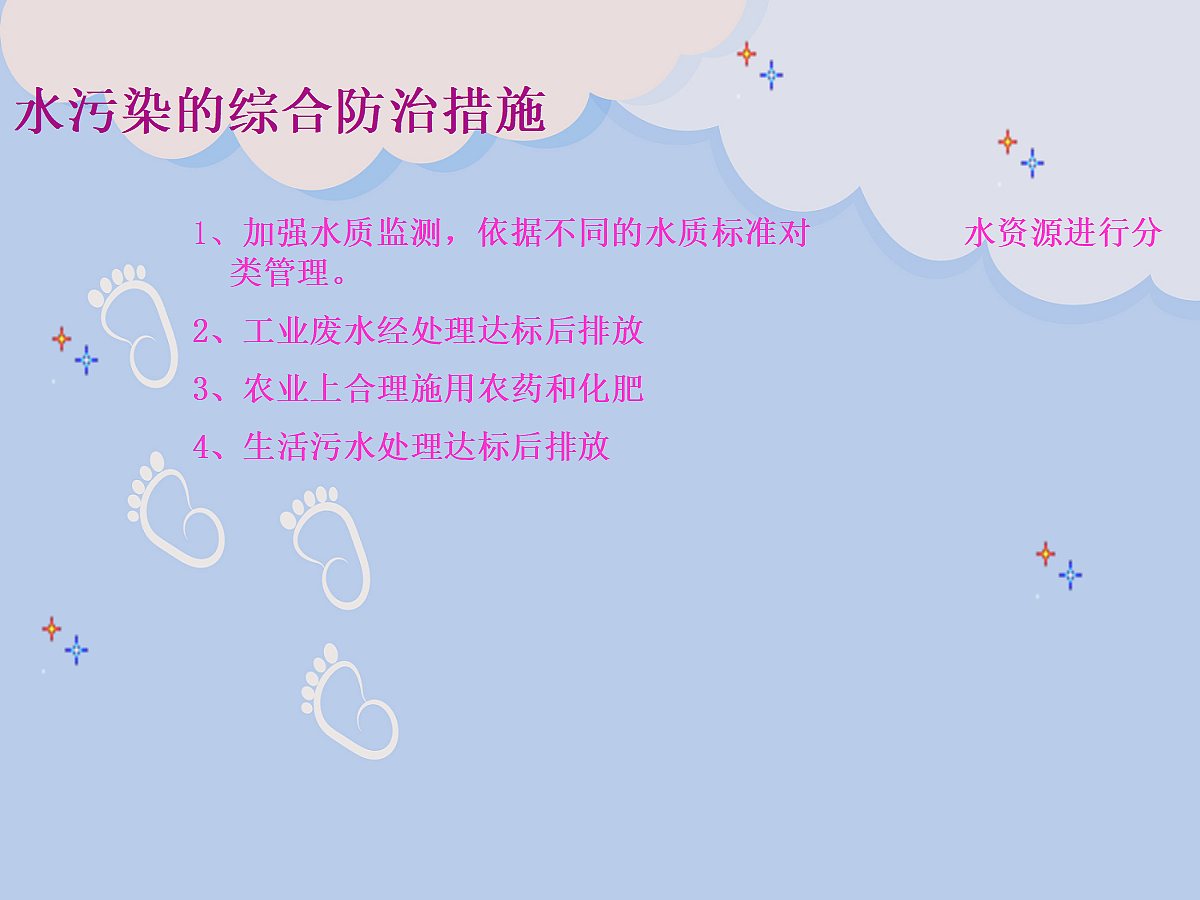 水污染的综合防治措施

1、加强水质监测，依据不同的水质标准对 水资源进行分类管理。

2、工业废水经处理达标后排放

3、农业上合理施用农药和化肥

4、生活污水处理达标后排放